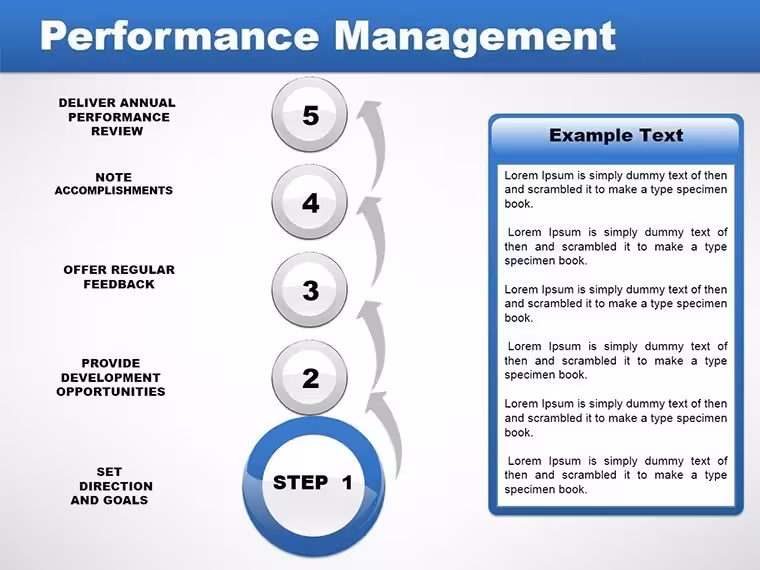 Performance Management

DELIVER ANNUAL
PERFORMANCE
REVIEW

5

NOTE
ACCOMPLISHMENTS

4

OFFER REGULAR
FEEDBACK

3

PROVIDE
DEVELOPMENT
OPPORTUNITIES

2

SET
DIRECTION
AND GOALS

STEP 1

Example Text

Lorem Ipsum is simply dummy text of then and scrambled it to make a type specimen book.

Lorem Ipsum is simply dummy text of then and scrambled it to make a type specimen book.

Lorem Ipsum is simply dummy text of then and scrambled it to make a type specimen book.

Lorem Ipsum is simply dummy text of then and scrambled it to make a type specimen book.

Lorem Ipsum is simply dummy text of then and scrambled it to make a type specimen book.

Lorem Ipsum is simply dummy text of then and scrambled it to make a type specimen book.